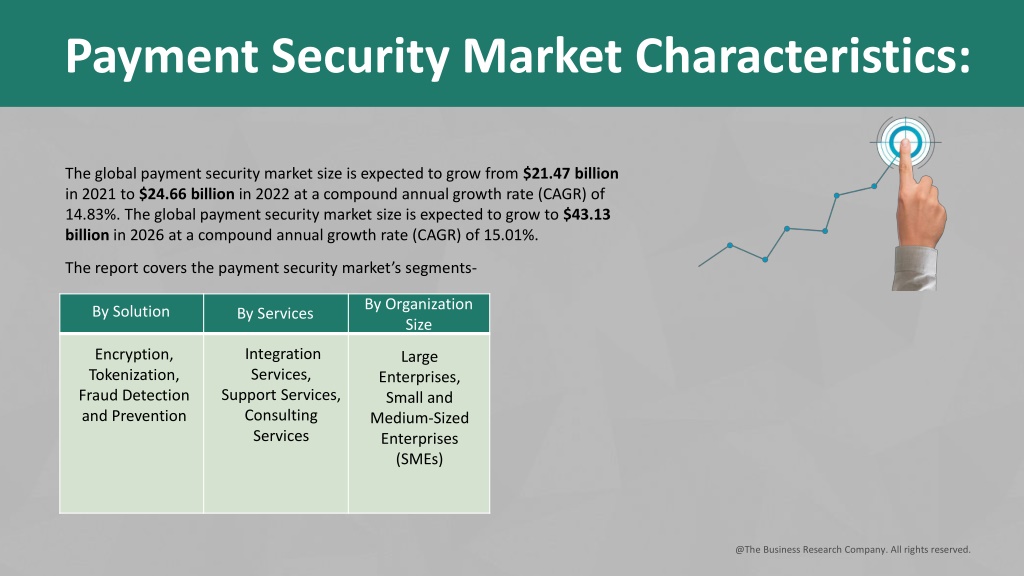 Payment Security Market Characteristics:

The global payment security market size is expected to grow from $21.47 billion in 2021 to $24.66 billion in 2022 at a compound annual growth rate (CAGR) of 14.83%. The global payment security market size is expected to grow to $43.13 billion in 2026 at a compound annual growth rate (CAGR) of 15.01%.

The report covers the payment security market's segments-

| By Solution | By Services | By Organization Size |
|---|---|---|
| Encryption, Tokenization, Fraud Detection and Prevention | Integration Services, Support Services, Consulting Services | Large Enterprises, Small and Medium-Sized Enterprises (SMEs) |

@The Business Research Company. All rights reserved.